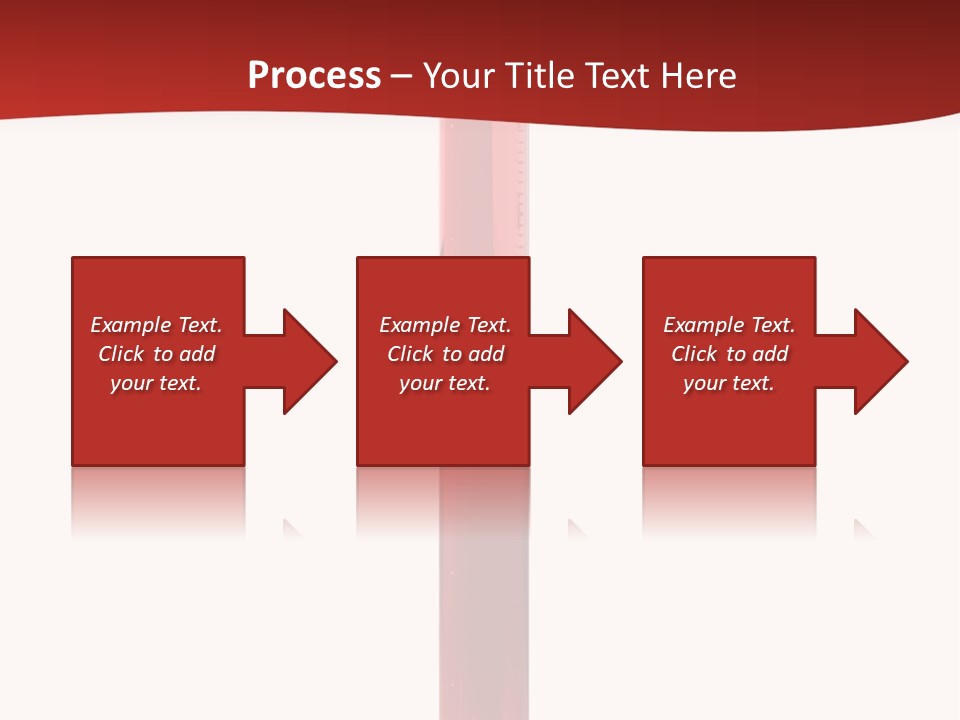 Process – Your Title Text Here

Example Text. Click to add your text.

Example Text. Click to add your text.

Example Text. Click to add your text.